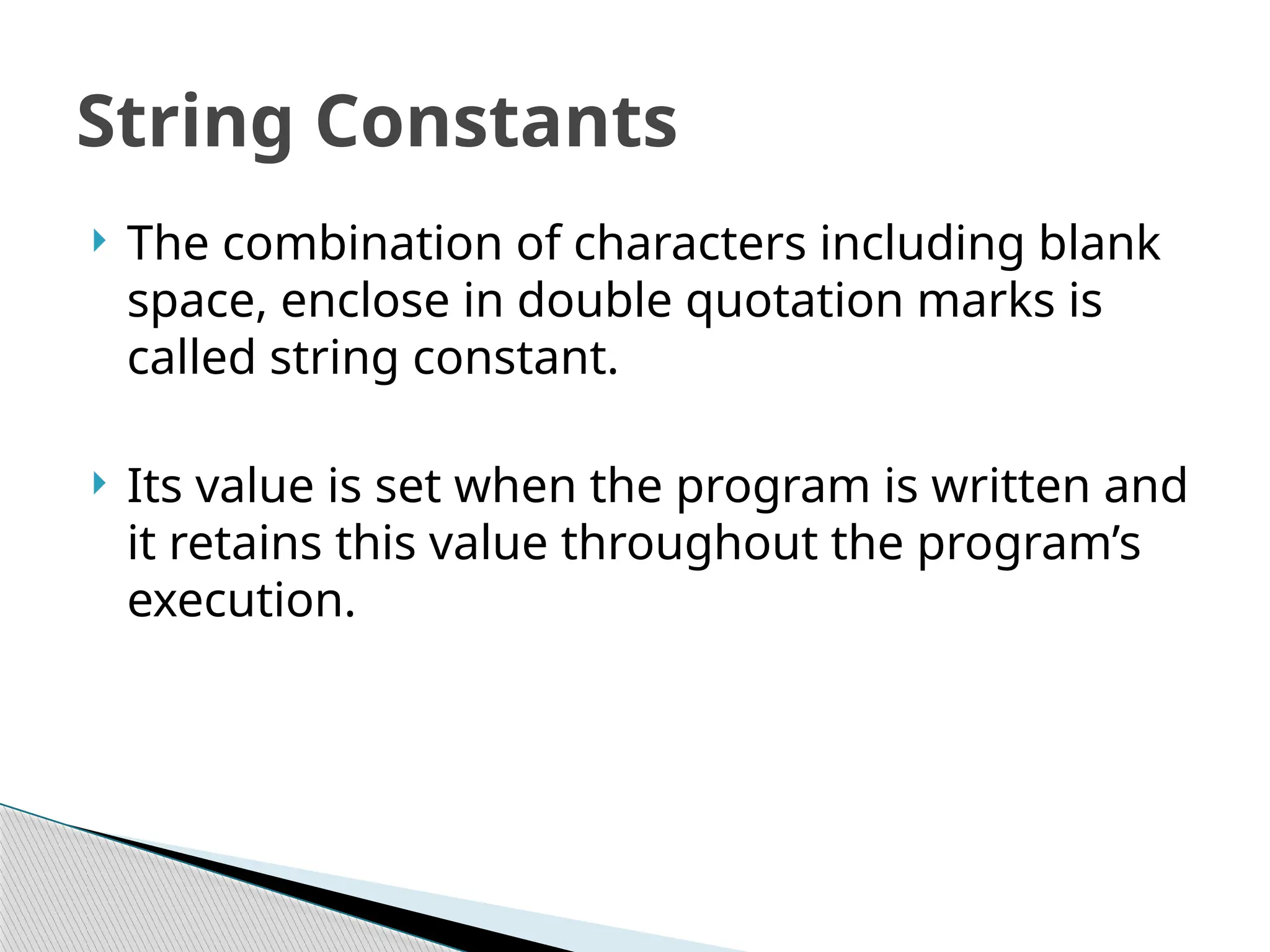 String Constants

The combination of characters including blank space, enclose in double quotation marks is called string constant.

Its value is set when the program is written and it retains this value throughout the program’s execution.